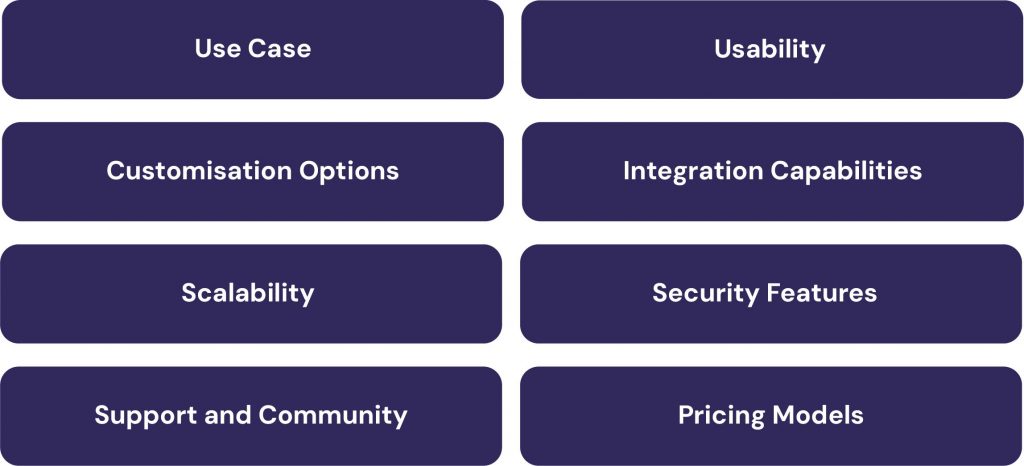 Use Case

Usability

Customisation Options

Integration Capabilities

Scalability

Security Features

Support and Community

Pricing Models